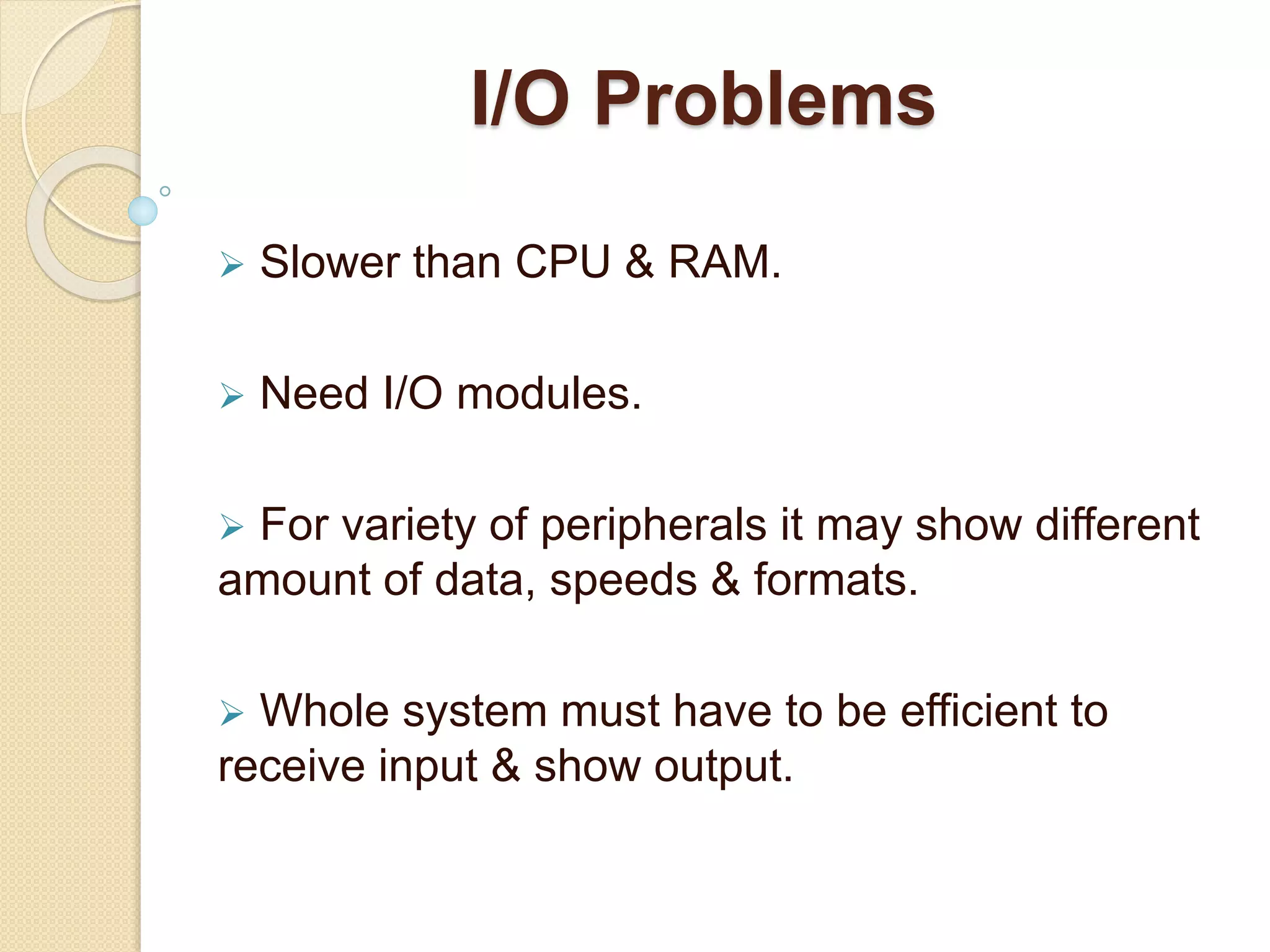 I/O Problems

➢ Slower than CPU & RAM.

➢ Need I/O modules.

➢ For variety of peripherals it may show different amount of data, speeds & formats.

➢ Whole system must have to be efficient to receive input & show output.